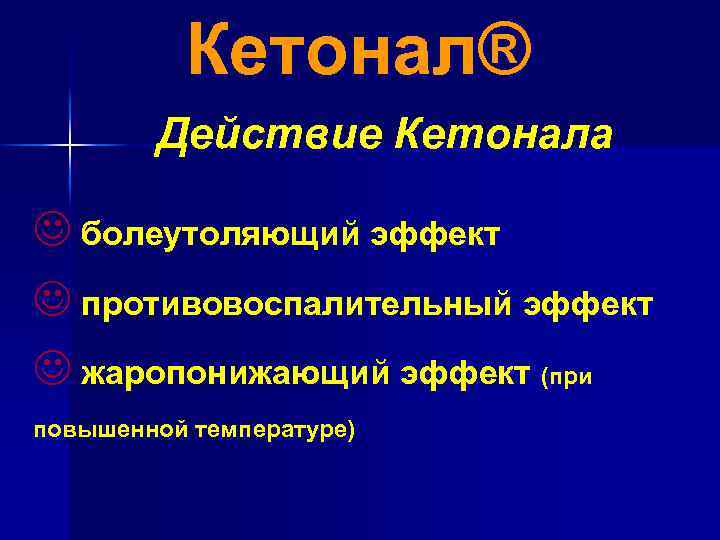 Кетонал®

Действие Кетонала

☺ болеутоляющий эффект

☺ противовоспалительный эффект

☺ жаропонижающий эффект (при повышенной температуре)